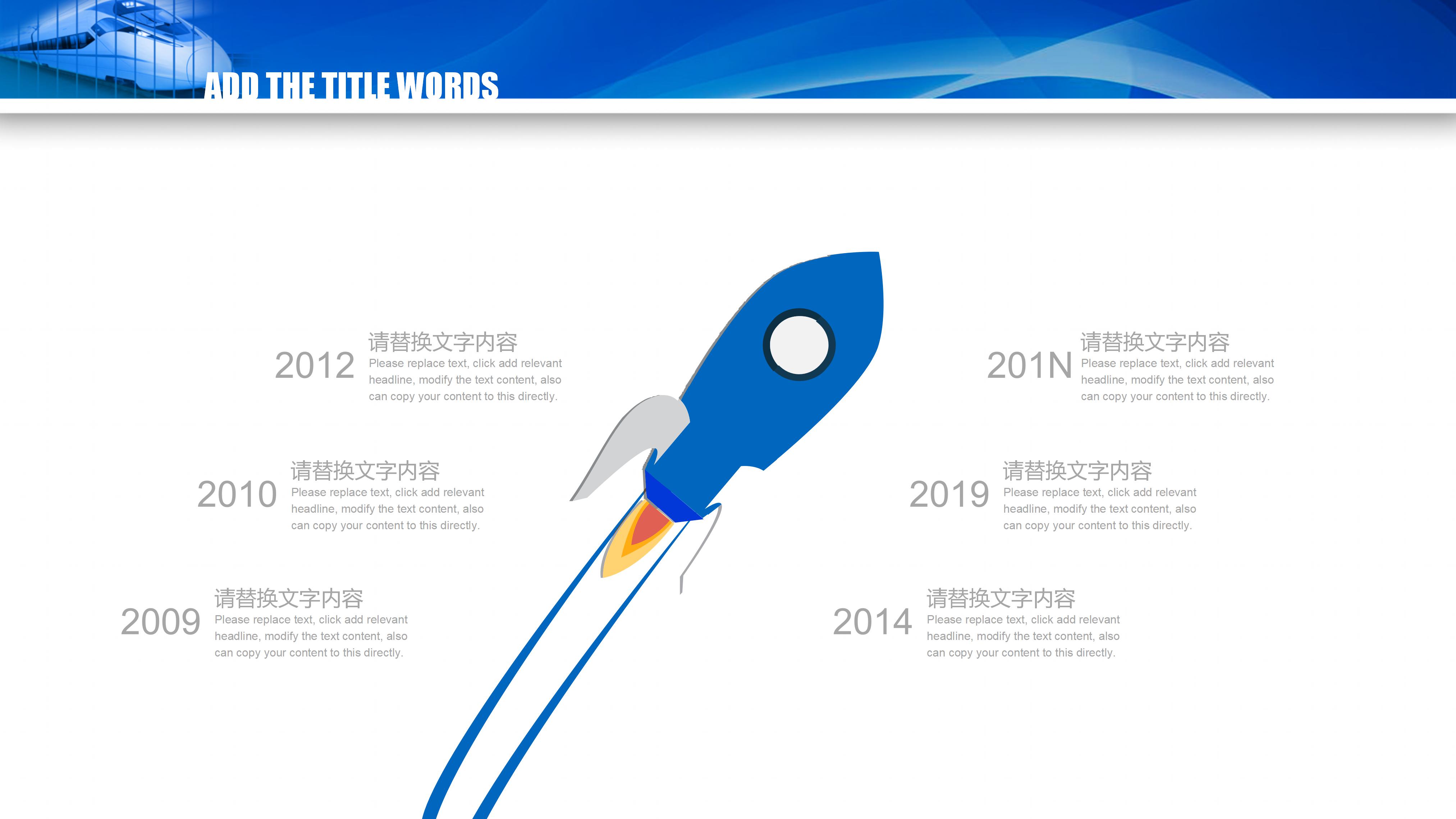 ADD THE TITLE WORDS

2012 请替换文字内容
Please replace text, click add relevant headline, modify the text content, also can copy your content to this directly.

2010 请替换文字内容
Please replace text, click add relevant headline, modify the text content, also can copy your content to this directly.

2009 请替换文字内容
Please replace text, click add relevant headline, modify the text content, also can copy your content to this directly.

201N 请替换文字内容
Please replace text, click add relevant headline, modify the text content, also can copy your content to this directly.

2019 请替换文字内容
Please replace text, click add relevant headline, modify the text content, also can copy your content to this directly.

2014 请替换文字内容
Please replace text, click add relevant headline, modify the text content, also can copy your content to this directly.